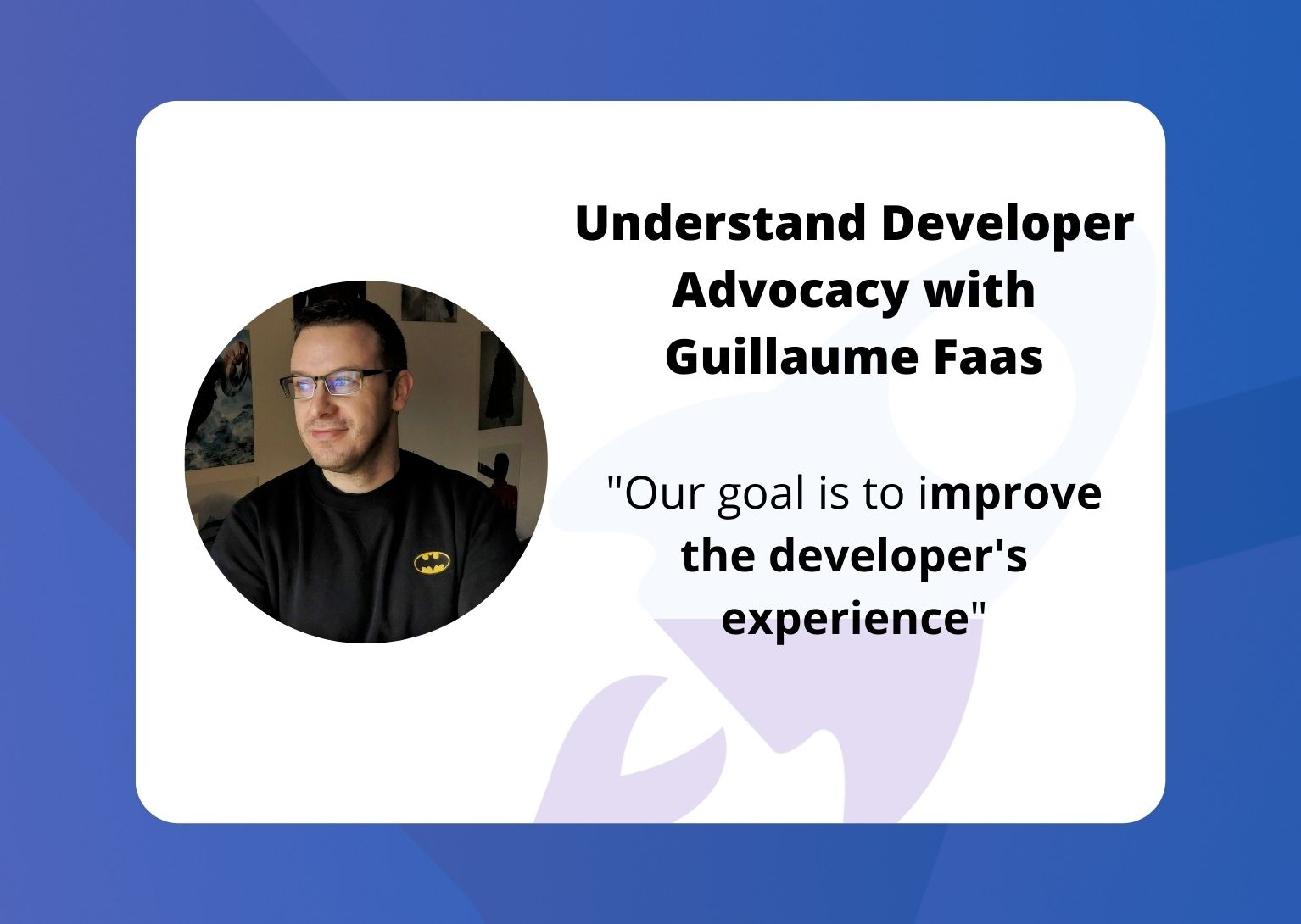 Understand Developer Advocacy with Guillaume Faas

"Our goal is to improve the developer's experience"